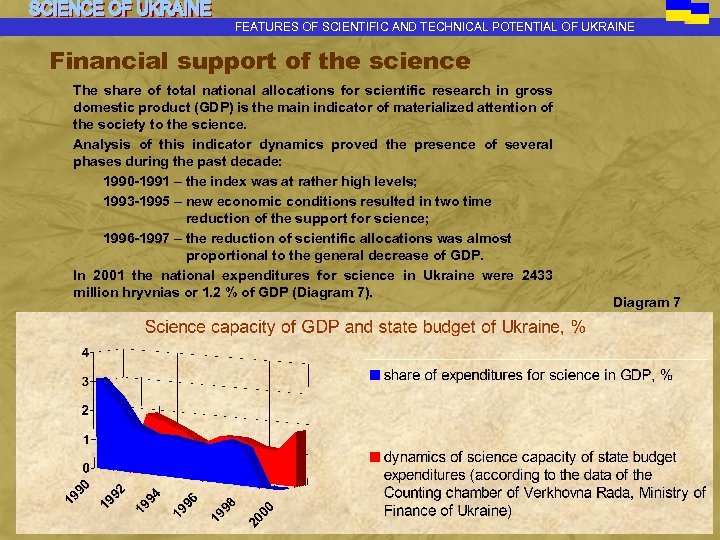 SCIENCE OF UKRAINE

FEATURES OF SCIENTIFIC AND TECHNICAL POTENTIAL OF UKRAINE

Financial support of the science

The share of total national allocations for scientific research in gross domestic product (GDP) is the main indicator of materialized attention of the society to the science.

Analysis of this indicator dynamics proved the presence of several phases during the past decade:

1990-1991 – the index was at rather high levels;

1993-1995 – new economic conditions resulted in two time reduction of the support for science;

1996-1997 – the reduction of scientific allocations was almost proportional to the general decrease of GDP.

In 2001 the national expenditures for science in Ukraine were 2433 million hryvnias or 1.2 % of GDP (Diagram 7).

Diagram 7

Science capacity of GDP and state budget of Ukraine, %

4
3
2
1
0

1990
1992
1994
1996
1998
2000

share of expenditures for science in GDP, %

dynamics of science capacity of state budget expenditures (according to the data of the Counting chamber of Verkhovna Rada, Ministry of Finance of Ukraine)